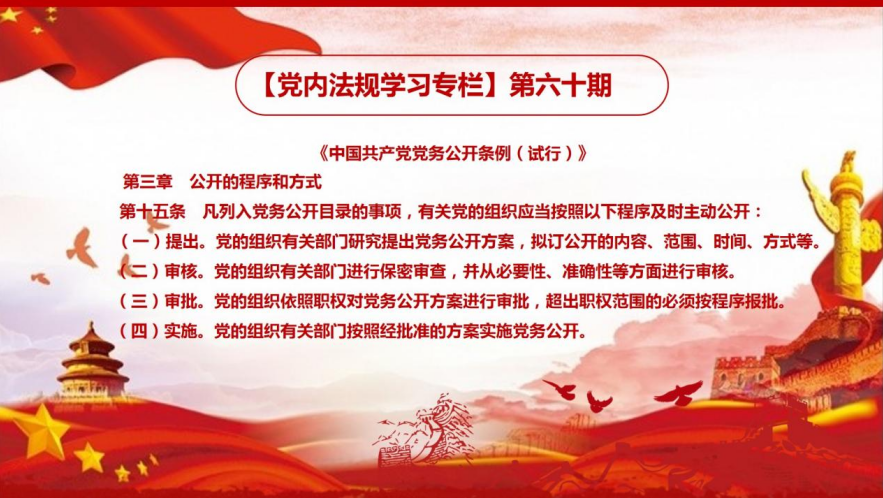 【党内法规学习专栏】第六十期

《中国共产党党务公开条例（试行）》

第三章　公开的程序和方式

第十五条　凡列入党务公开目录的事项，有关党的组织应当按照以下程序及时主动公开：

（一）提出。党的组织有关部门研究提出党务公开方案，拟订公开的内容、范围、时间、方式等。

（二）审核。党的组织有关部门进行保密审查，并从必要性、准确性等方面进行审核。

（三）审批。党的组织依照职权对党务公开方案进行审批，超出职权范围的必须按程序报批。

（四）实施。党的组织有关部门按照经批准的方案实施党务公开。